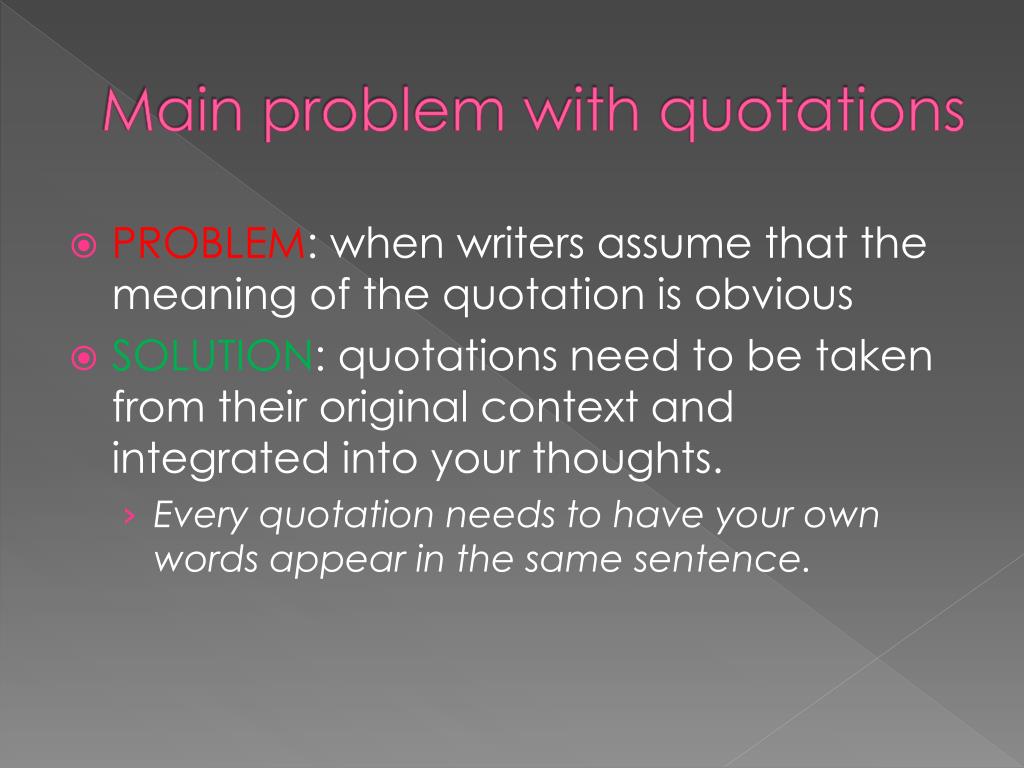 Main problem with quotations

PROBLEM: when writers assume that the meaning of the quotation is obvious

SOLUTION: quotations need to be taken from their original context and integrated into your thoughts.

› Every quotation needs to have your own words appear in the same sentence.